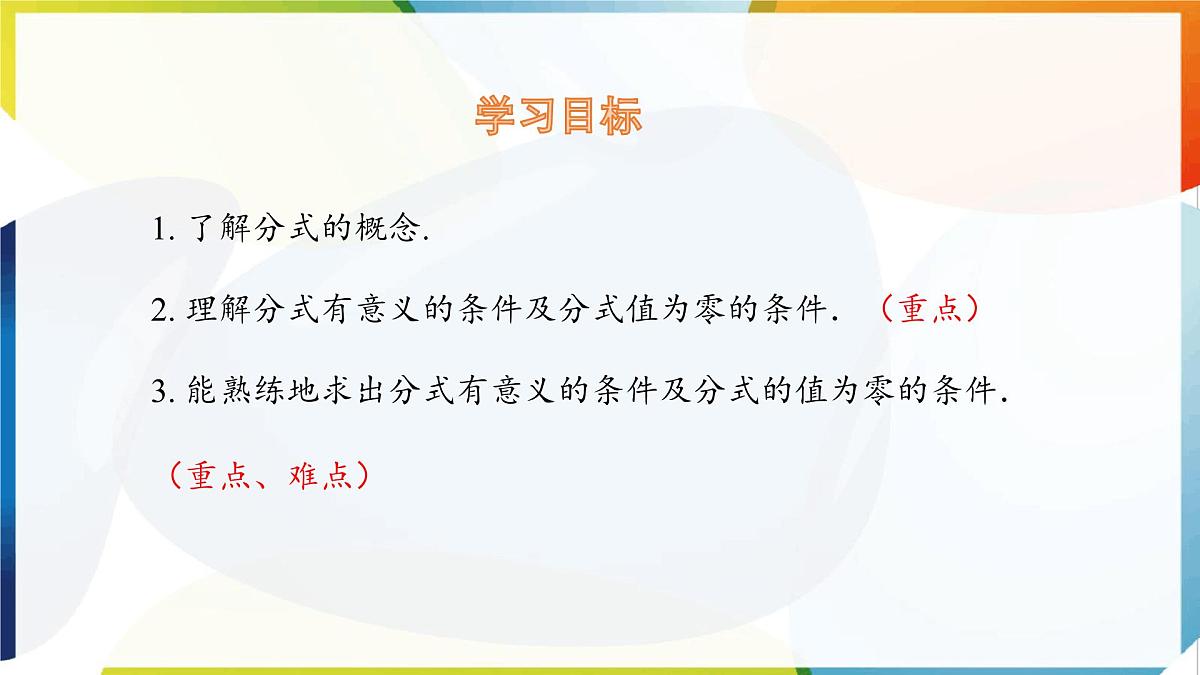 学习目标

1. 了解分式的概念.

2. 理解分式有意义的条件及分式值为零的条件. （重点）

3. 能熟练地求出分式有意义的条件及分式的值为零的条件.

（重点、难点）